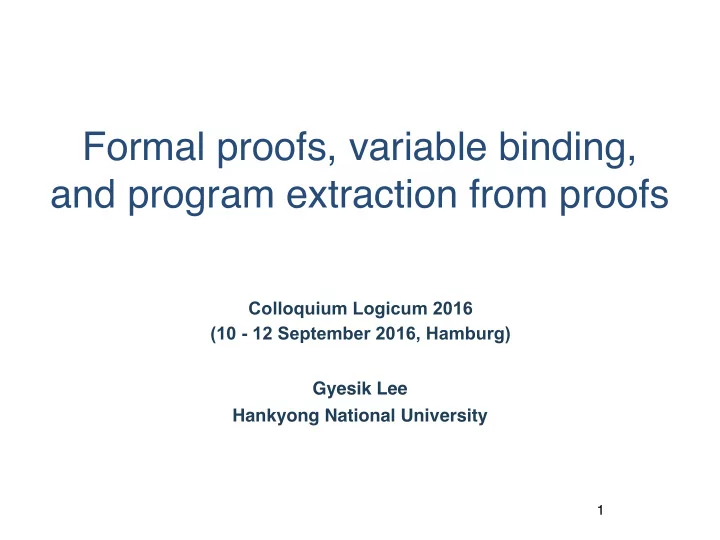 Formal proofs, variable binding, and program extraction from proofs

Colloquium Logicum 2016
(10 - 12 September 2016, Hamburg)

Gyesik Lee
Hankyong National University

1